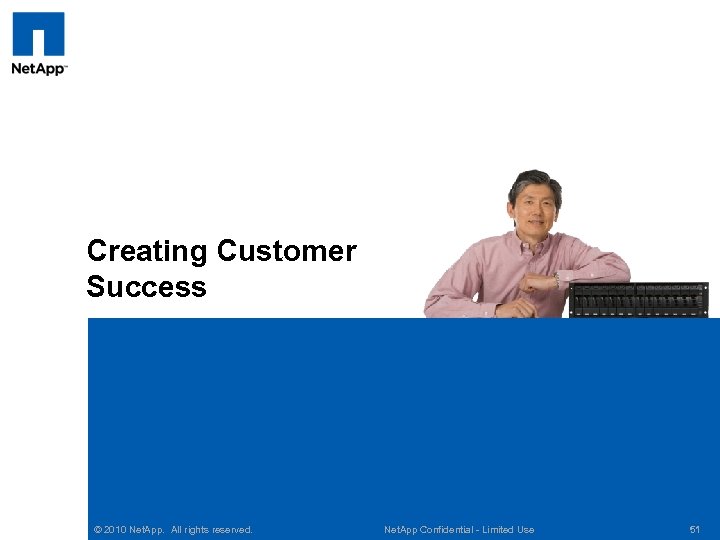 NetApp™

Creating Customer Success

© 2010 NetApp. All rights reserved.

NetApp Confidential - Limited Use

51